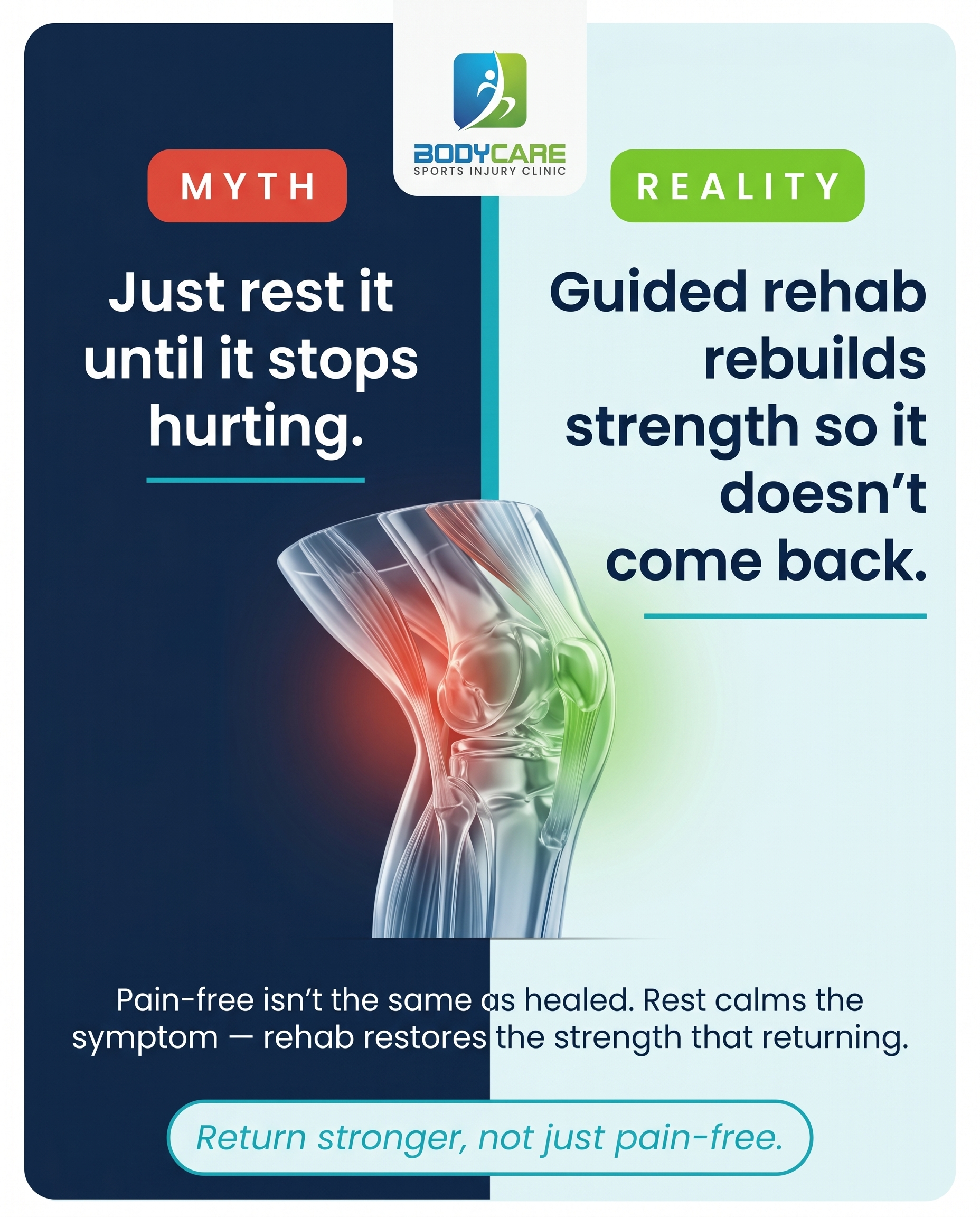 BODYCARE
SPORTS INJURY CLINIC

MYTH

Just rest it until it stops hurting.

REALITY

Guided rehab rebuilds strength so it doesn't come back.

Pain-free isn't the same as healed. Rest calms the symptom — rehab restores the strength that returning.

Return stronger, not just pain-free.